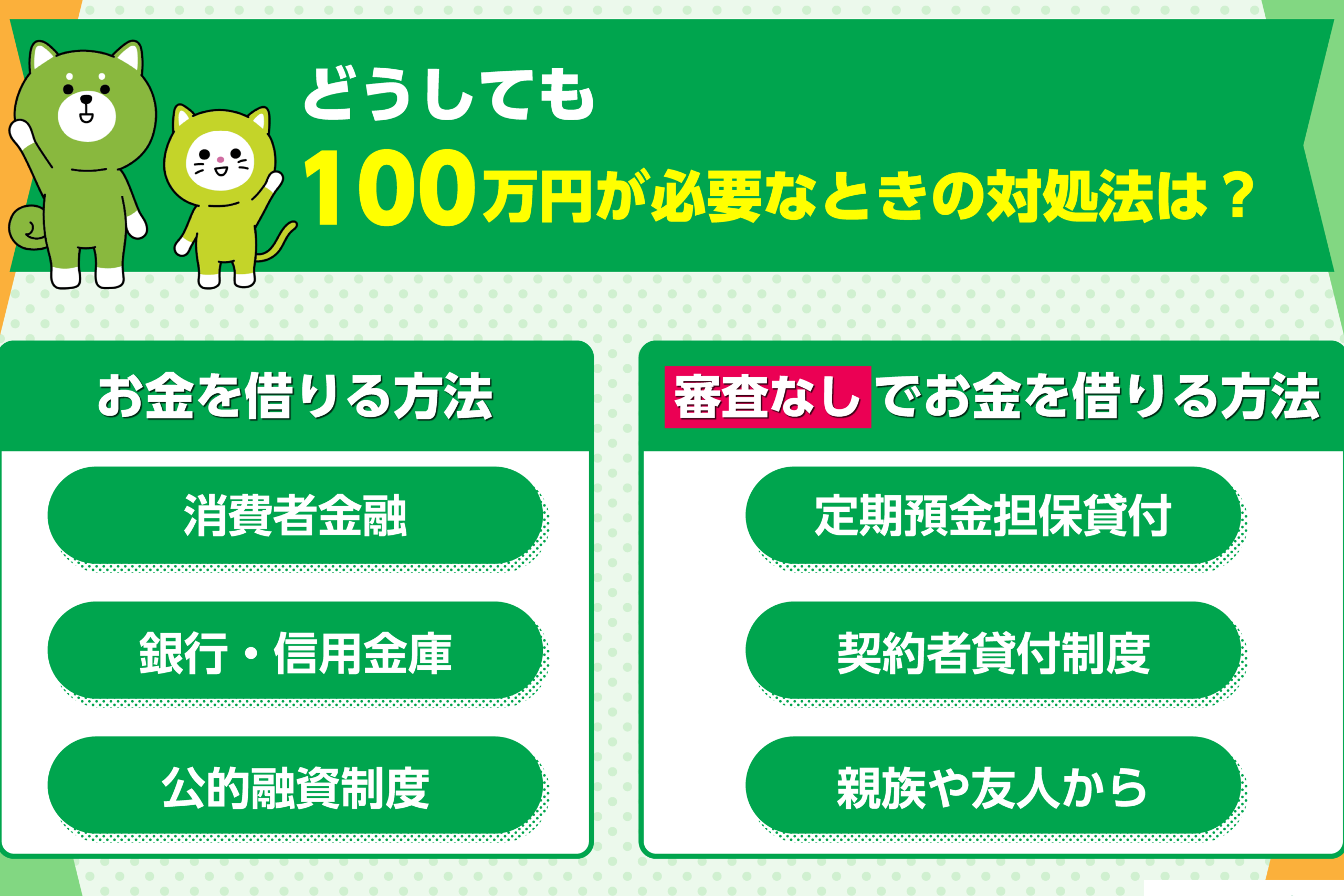 どうしても
100万円が必要なときの対処法は？

お金を借りる方法

消費者金融

銀行・信用金庫

公的融資制度

審査なしでお金を借りる方法

定期預金担保貸付

契約者貸付制度

親族や友人から